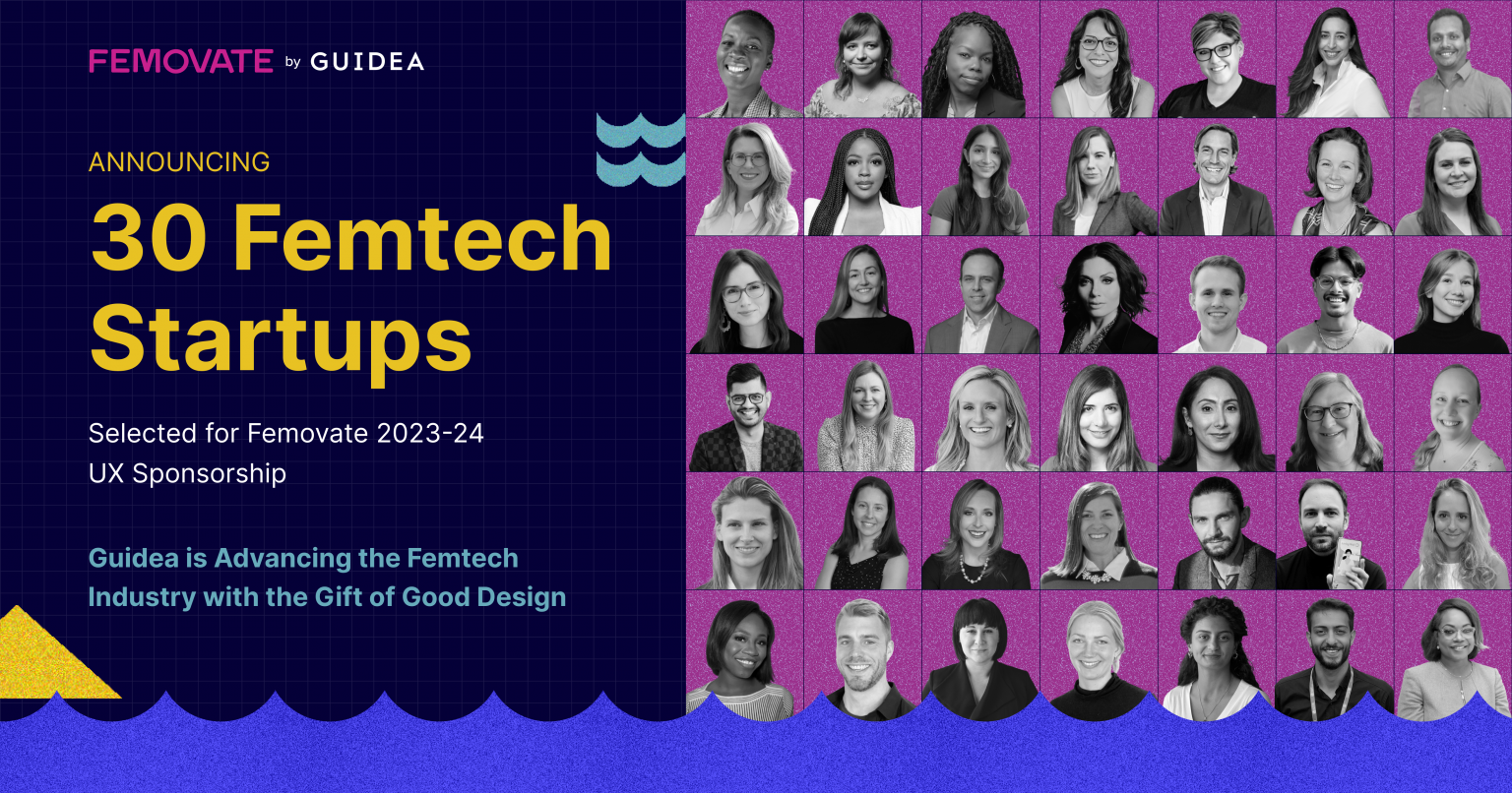 FEMOVATE by GUIDEA

ANNOUNCING

30 Femtech Startups

Selected for Femovate 2023-24 UX Sponsorship

Guidea is Advancing the Femtech Industry with the Gift of Good Design